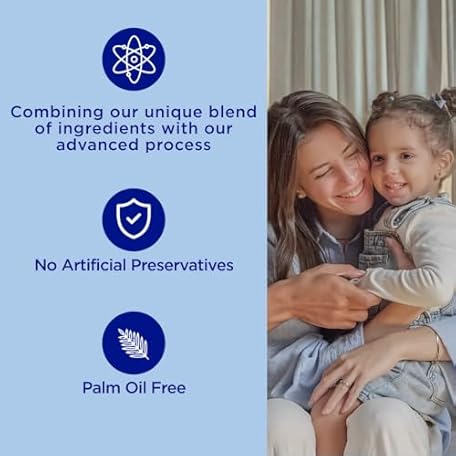 Combining our unique blend of ingredients with our advanced process

No Artificial Preservatives

Palm Oil Free